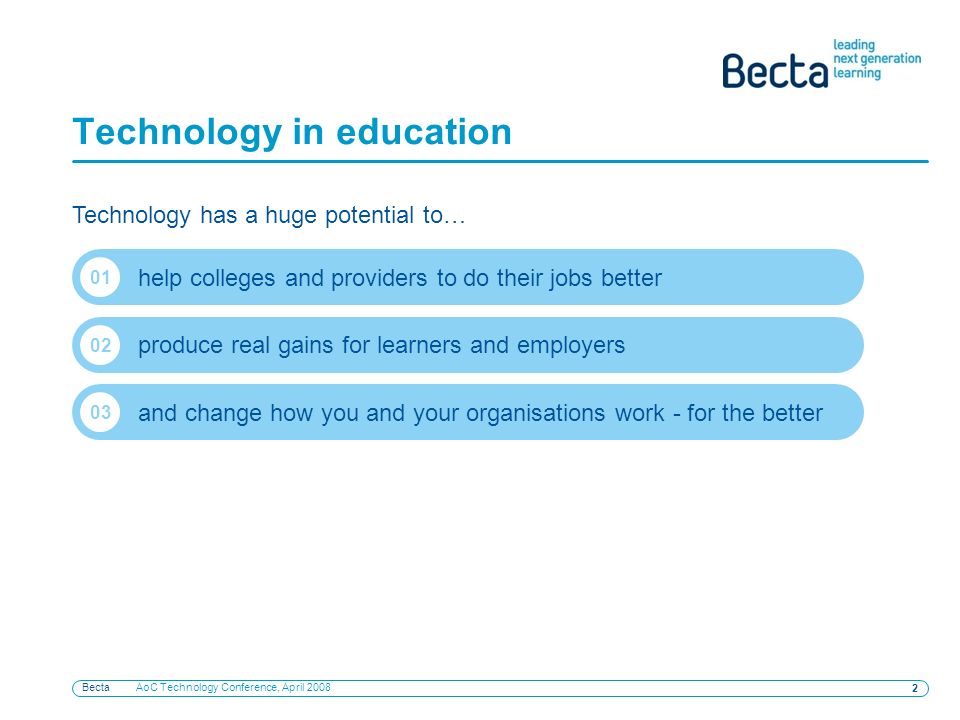 Becta leading next generation learning

Technology in education

Technology has a huge potential to…

01 help colleges and providers to do their jobs better

02 produce real gains for learners and employers

03 and change how you and your organisations work - for the better

Becta AoC Technology Conference, April 2008 2